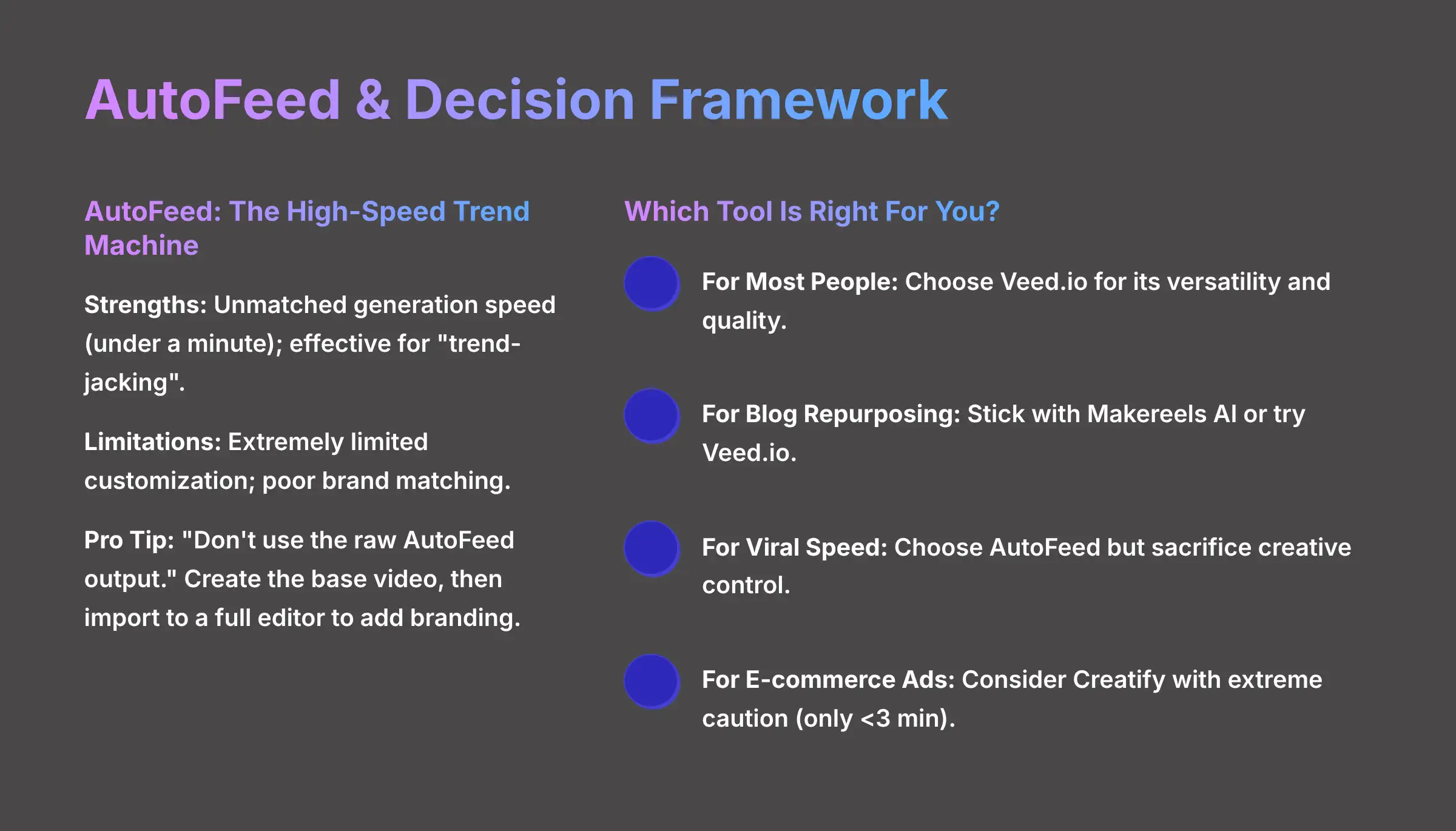 AutoFeed & Decision Framework

AutoFeed: The High-Speed Trend Machine

Strengths: Unmatched generation speed (under a minute); effective for "trend-jacking".

Limitations: Extremely limited customization; poor brand matching.

Pro Tip: "Don't use the raw AutoFeed output." Create the base video, then import to a full editor to add branding.

Which Tool Is Right For You?

For Most People: Choose Veed.io for its versatility and quality.

For Blog Repurposing: Stick with Makereels AI or try Veed.io.

For Viral Speed: Choose AutoFeed but sacrifice creative control.

For E-commerce Ads: Consider Creatify with extreme caution (only <3 min).